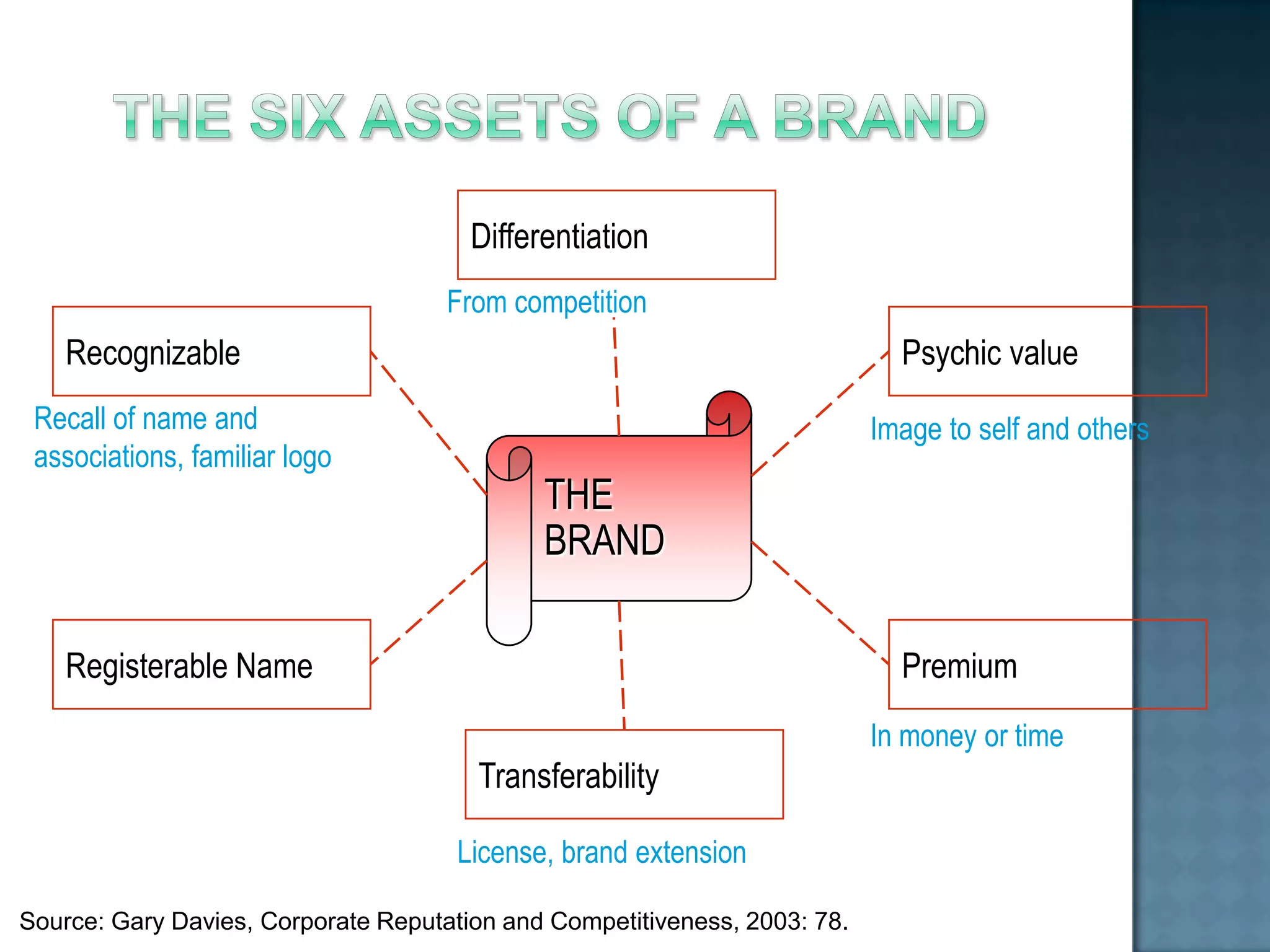 THE SIX ASSETS OF A BRAND

Differentiation

From competition

Recognizable

Recall of name and associations, familiar logo

Psychic value

Image to self and others

THE BRAND

Registerable Name

Premium

In money or time

Transferability

License, brand extension

Source: Gary Davies, Corporate Reputation and Competitiveness, 2003: 78.